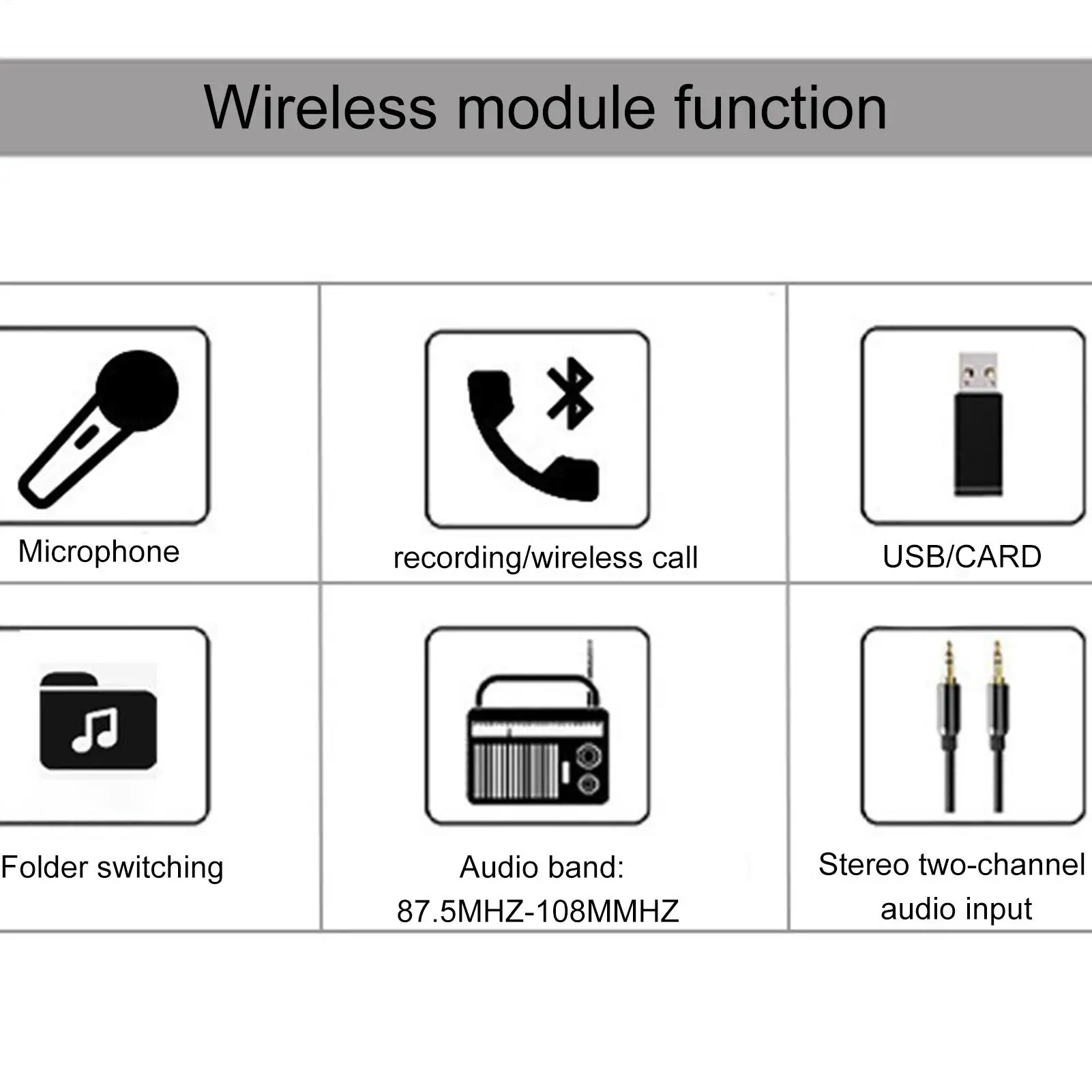 Wireless module function

| Microphone | recording/wireless call | USB/CARD |
|---|---|---|
| Folder switching | Audio band: 87.5MHZ-108MMHZ | Stereo two-channel audio input |